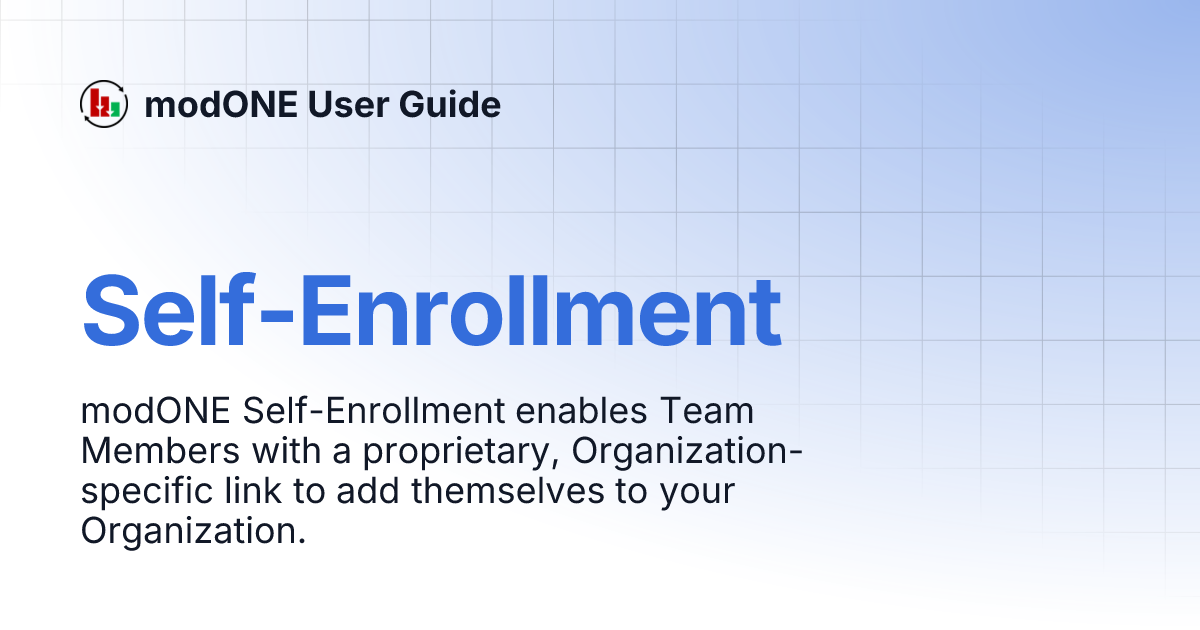 modONE User Guide

Self-Enrollment

modONE Self-Enrollment enables Team Members with a proprietary, Organization-specific link to add themselves to your Organization.